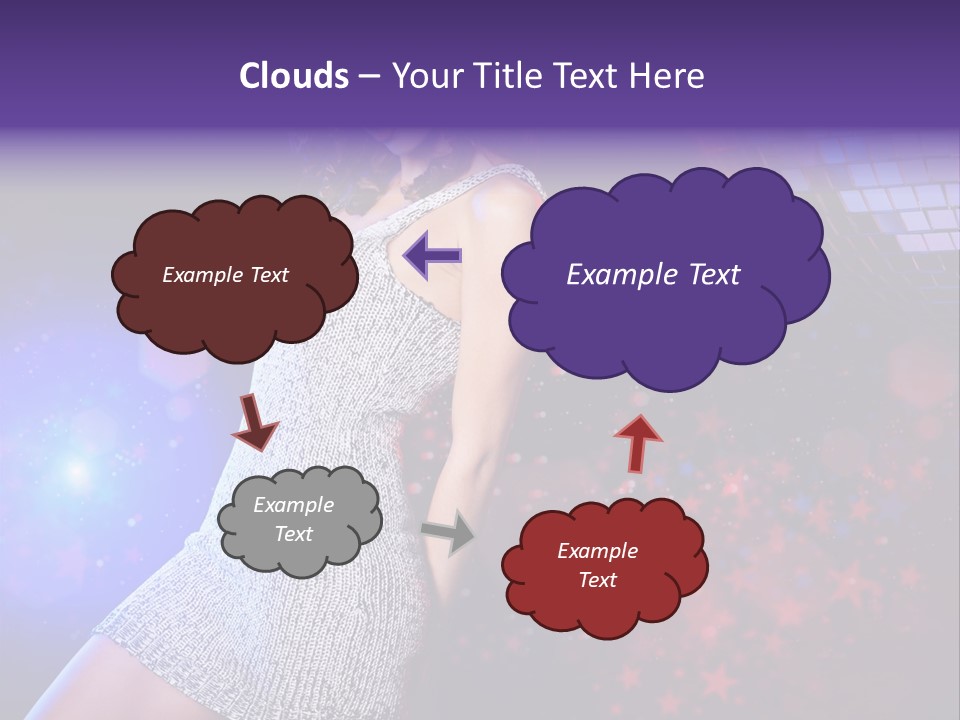 Clouds – Your Title Text Here

Example Text

Example Text

Example Text

Example Text